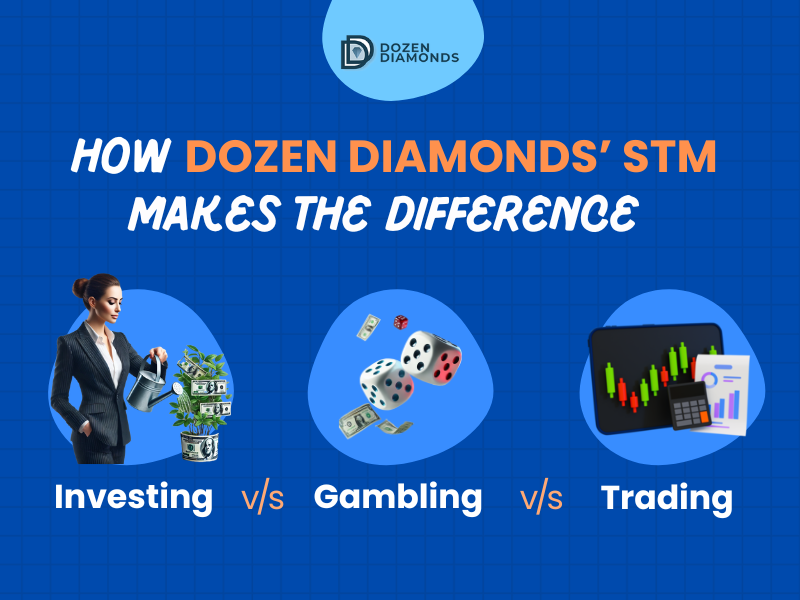 DOZEN DIAMONDS

HOW DOZEN DIAMONDS' STM MAKES THE DIFFERENCE

Investing v/s Gambling v/s Trading